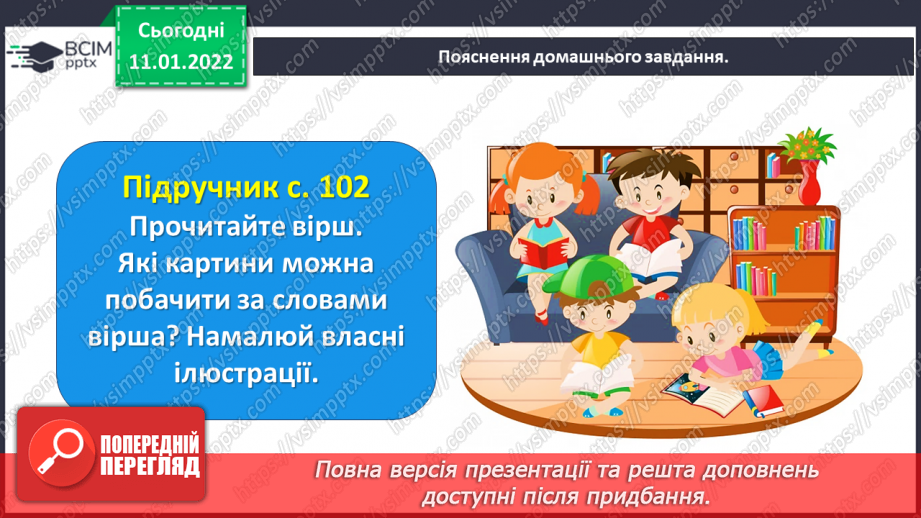 ВСІМ pptx

Сьогодні 11.01.2022

Пояснення домашнього завдання.

Підручник с. 102
Прочитайте вірш. Які картини можна побачити за словами вірша? Намалюй власні ілюстрації.

ПОПЕРЕДНІЙ ПЕРЕГЛЯД

Повна версія презентації та решта доповнень доступні після придбання.

https://vsimpptx.com